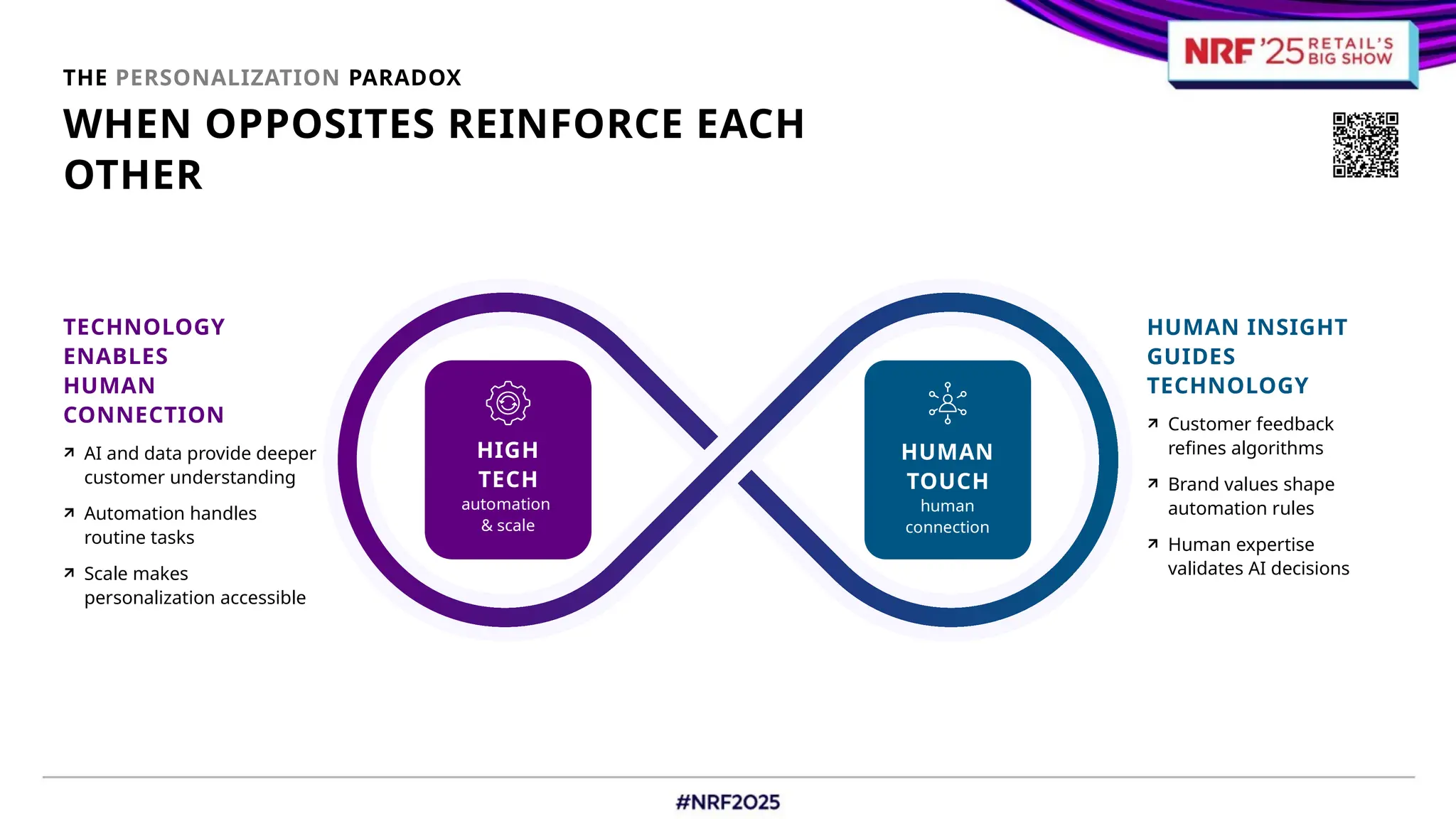 NRF '25 RETAIL'S BIG SHOW

THE PERSONALIZATION PARADOX

WHEN OPPOSITES REINFORCE EACH OTHER

TECHNOLOGY ENABLES HUMAN CONNECTION

↗ AI and data provide deeper customer understanding

↗ Automation handles routine tasks

↗ Scale makes personalization accessible

HIGH TECH
automation & scale

HUMAN TOUCH
human connection

HUMAN INSIGHT GUIDES TECHNOLOGY

↗ Customer feedback refines algorithms

↗ Brand values shape automation rules

↗ Human expertise validates AI decisions

#NRF2025